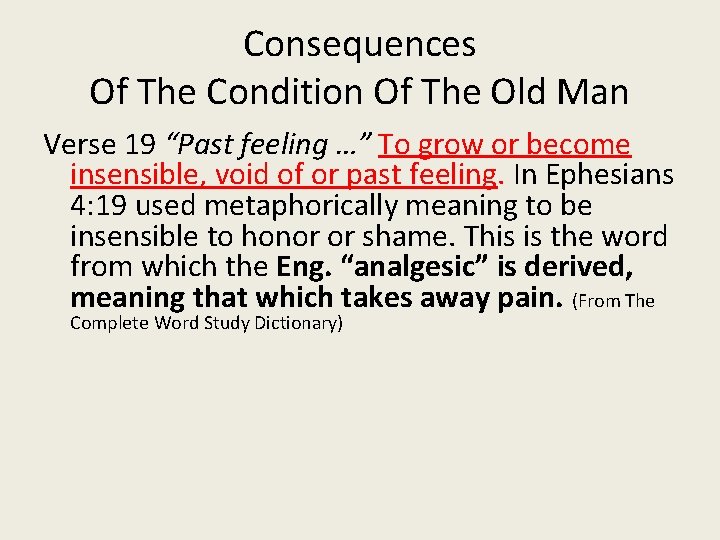 Consequences
Of The Condition Of The Old Man

Verse 19 “Past feeling …” To grow or become insensible, void of or past feeling. In Ephesians 4:19 used metaphorically meaning to be insensible to honor or shame. This is the word from which the Eng. “analgesic” is derived, meaning that which takes away pain. (From The Complete Word Study Dictionary)